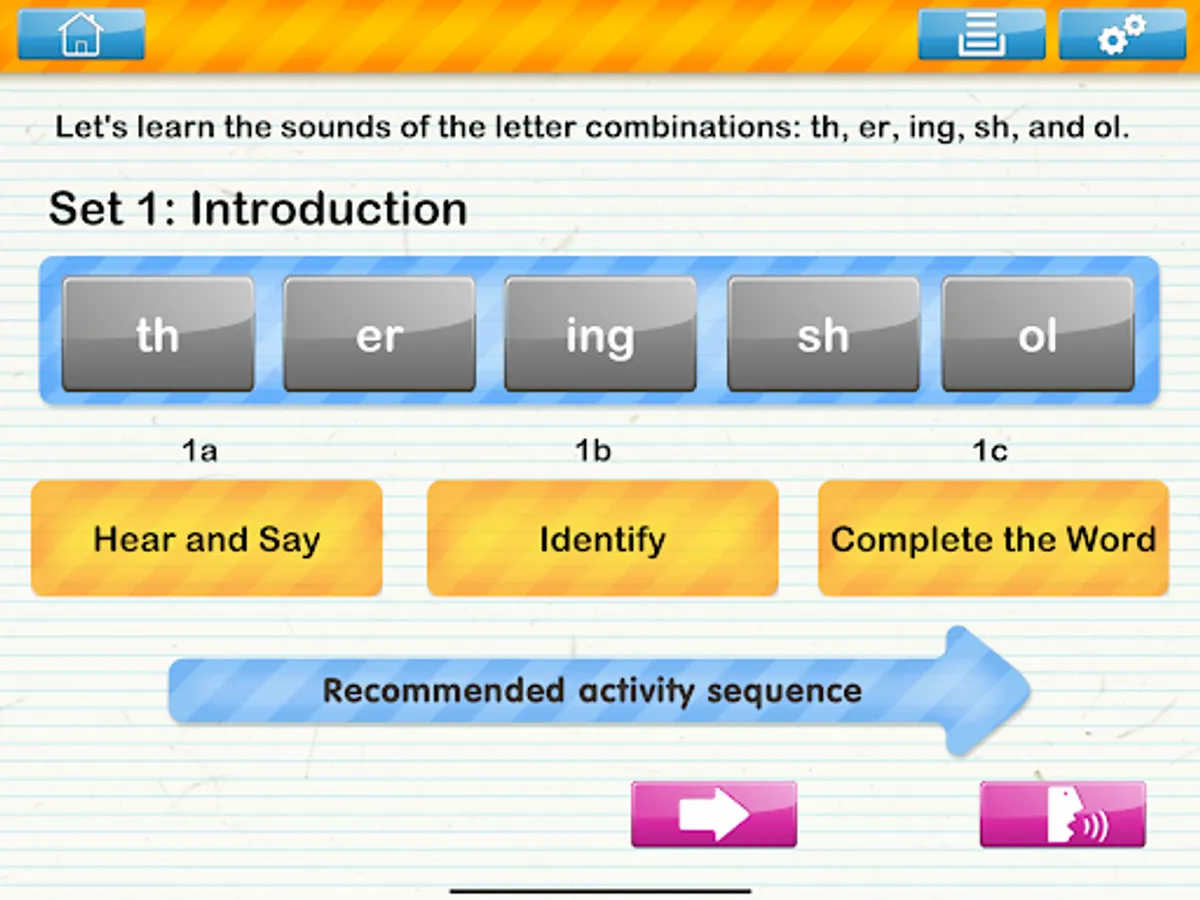 Let's learn the sounds of the letter combinations: th, er, ing, sh, and ol.

Set 1: Introduction

th

er

ing

sh

ol

1a

Hear and Say

1b

Identify

1c

Complete the Word

Recommended activity sequence